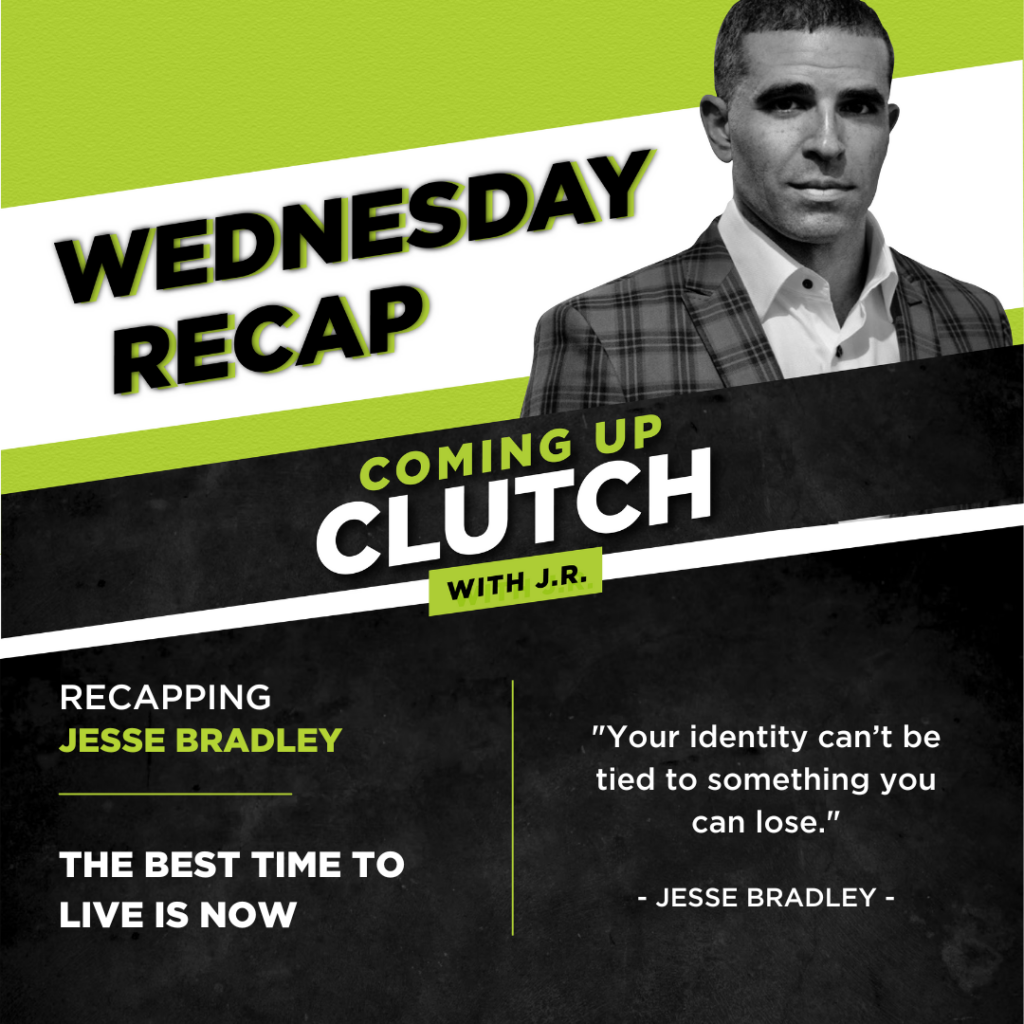 WEDNESDAY RECAP

COMING UP
CLUTCH
WITH J.R.

RECAPPING
JESSE BRADLEY

THE BEST TIME TO LIVE IS NOW

"Your identity can't be tied to something you can lose."

- JESSE BRADLEY -